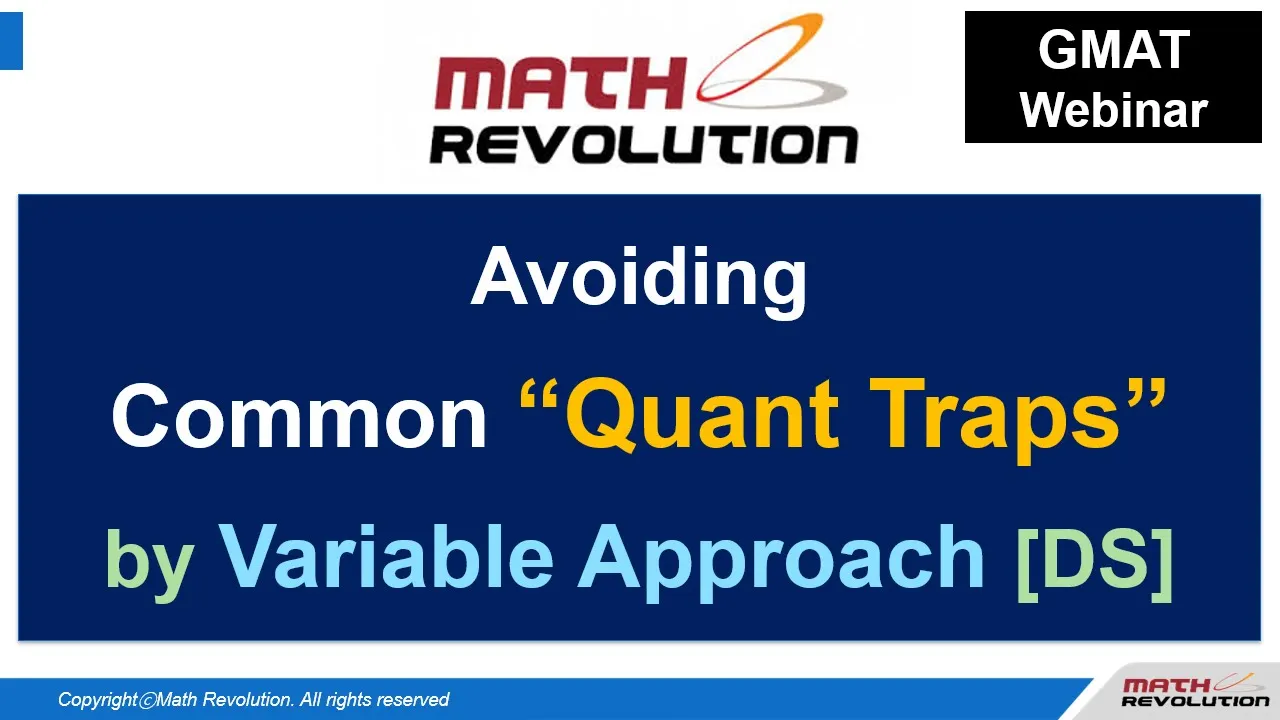 MATH REVOLUTION

GMAT Webinar

Avoiding

Common “Quant Traps”

by Variable Approach [DS]

Copyright©Math Revolution. All rights reserved

MATH REVOLUTION